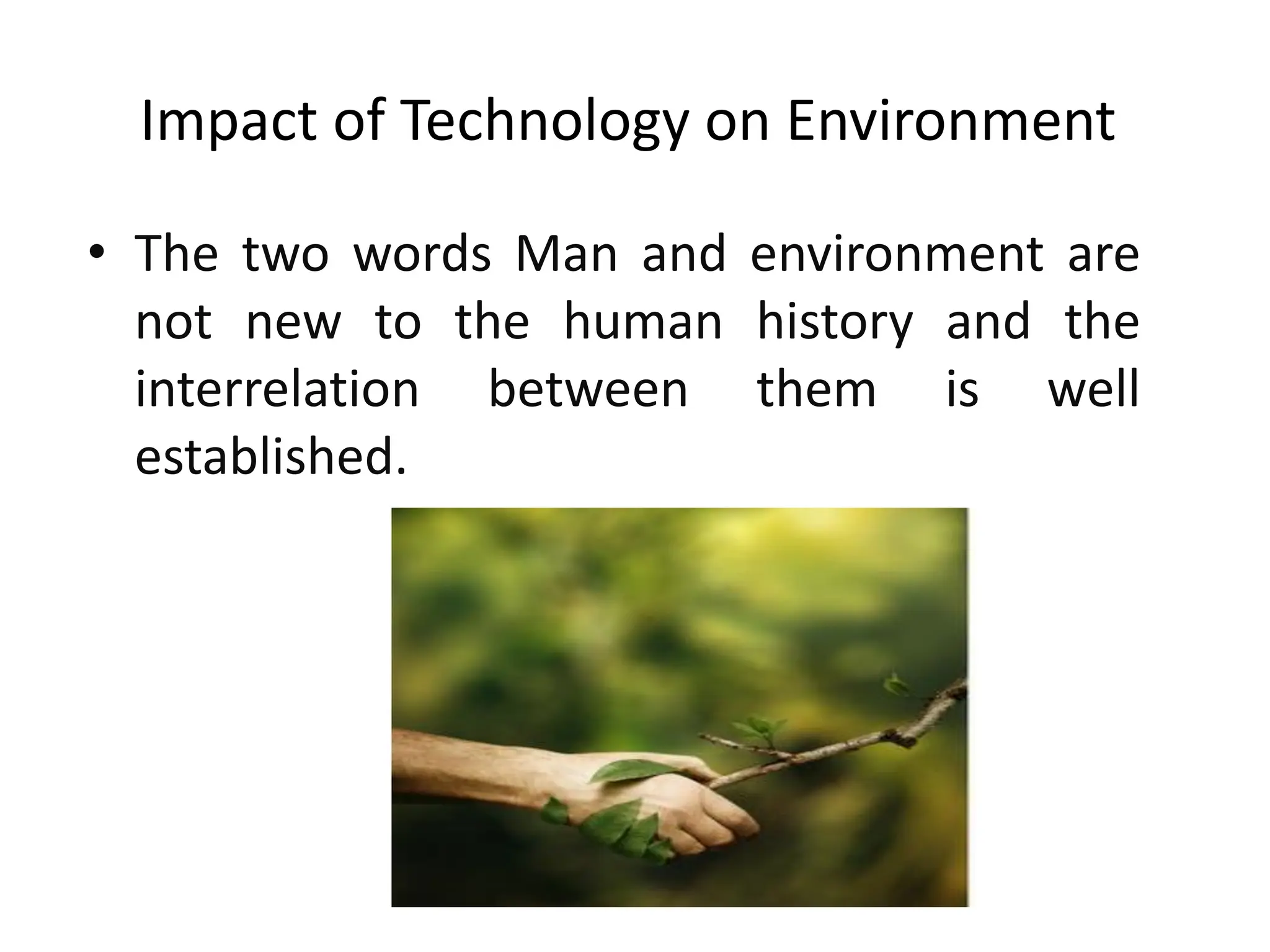 Impact of Technology on Environment

• The two words Man and environment are not new to the human history and the interrelation between them is well established.